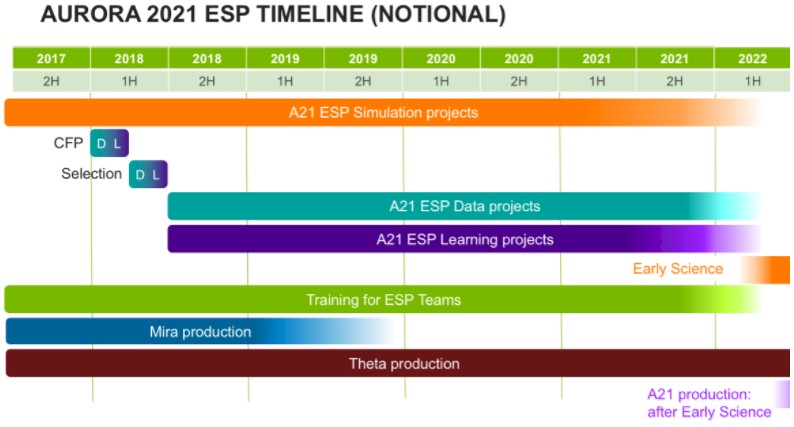 AURORA 2021 ESP TIMELINE (NOTIONAL)

| 2017 | 2018 | 2018 | 2019 | 2019 | 2020 | 2020 | 2021 | 2021 | 2022 |
|---|---|---|---|---|---|---|---|---|---|
| 2H | 1H | 2H | 1H | 2H | 1H | 2H | 1H | 2H | 1H |

A21 ESP Simulation projects

CFP D L

Selection D L

A21 ESP Data projects

A21 ESP Learning projects

Early Science

Training for ESP Teams

Mira production

Theta production

A21 production: after Early Science